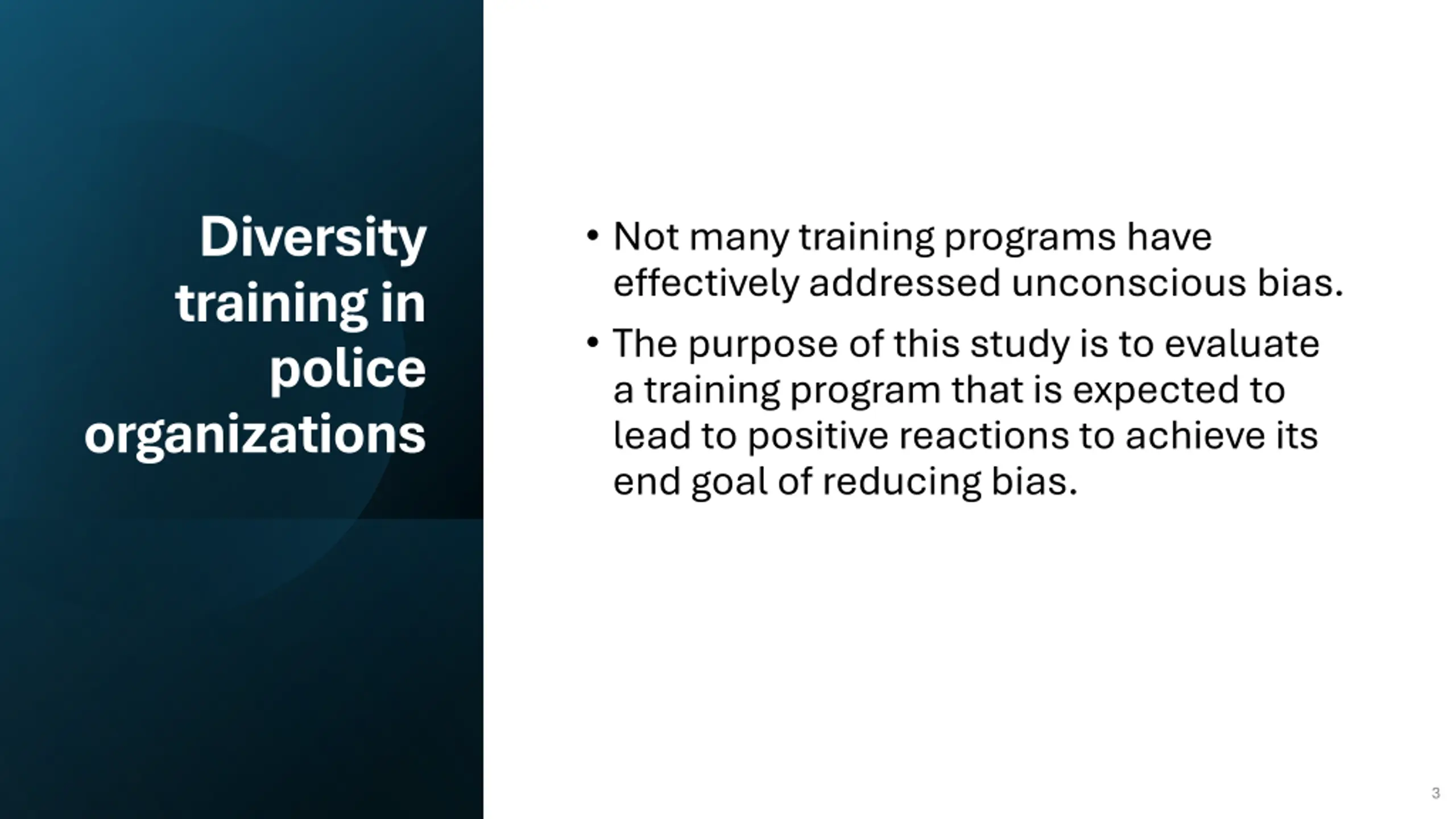 Diversity training in police organizations

• Not many training programs have effectively addressed unconscious bias.

• The purpose of this study is to evaluate a training program that is expected to lead to positive reactions to achieve its end goal of reducing bias.

3